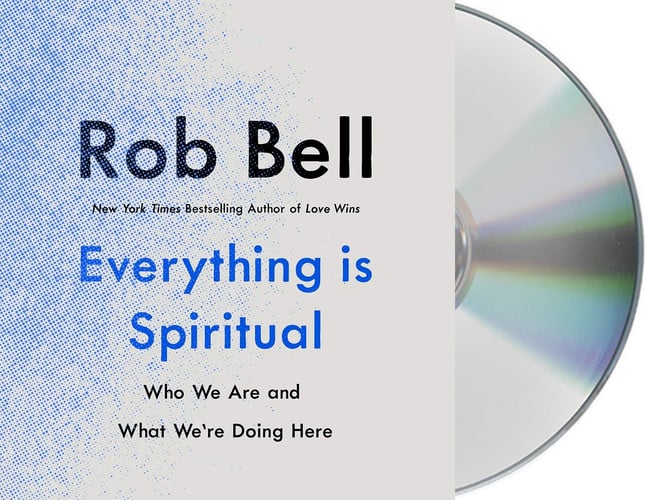 Rob Bell

New York Times Bestselling Author of Love Wins

Everything is Spiritual

Who We Are and What We're Doing Here